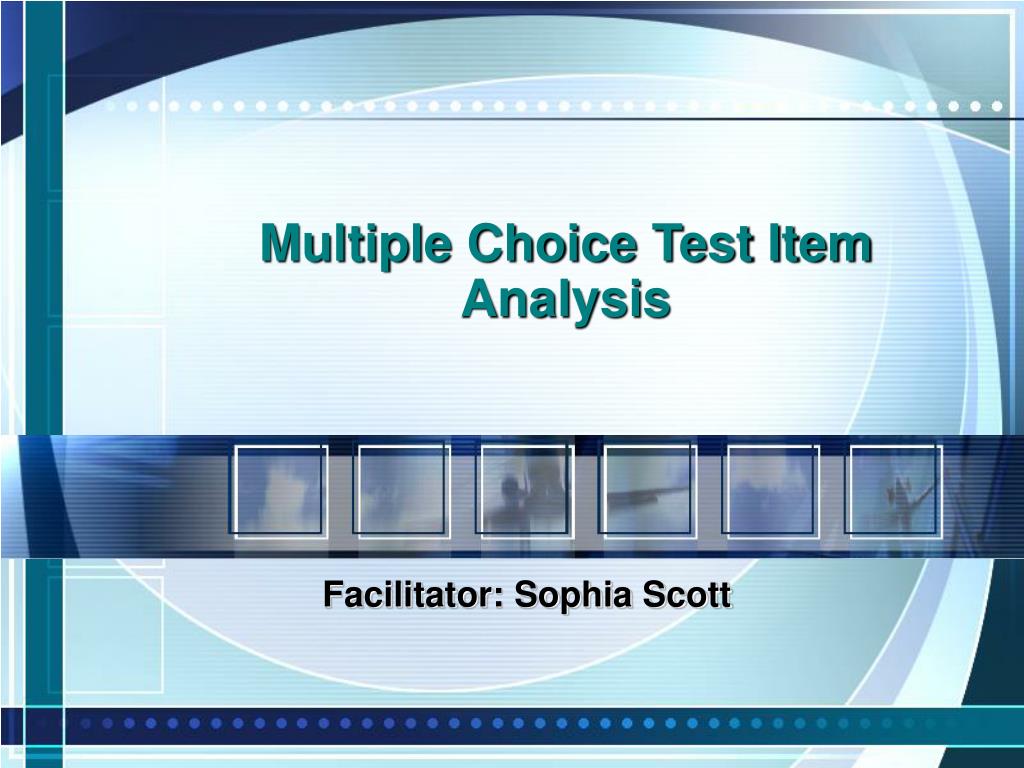 Multiple Choice Test Item Analysis

Facilitator: Sophia Scott